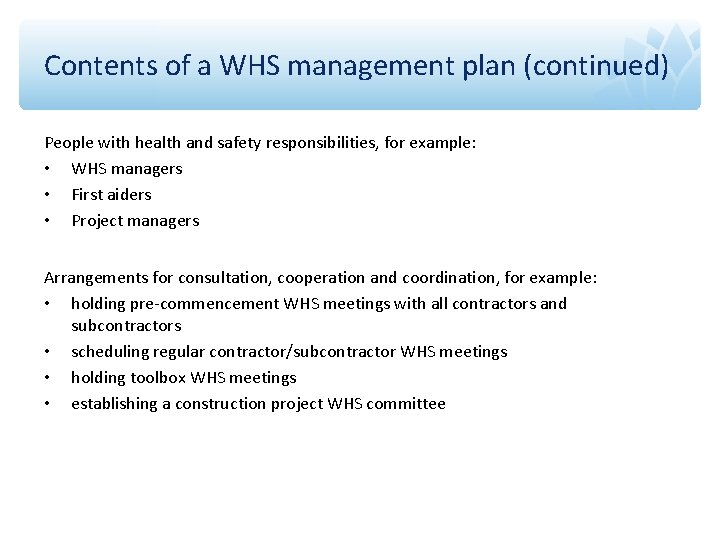 Contents of a WHS management plan (continued)

People with health and safety responsibilities, for example:
• WHS managers
• First aiders
• Project managers

Arrangements for consultation, cooperation and coordination, for example:
• holding pre-commencement WHS meetings with all contractors and subcontractors
• scheduling regular contractor/subcontractor WHS meetings
• holding toolbox WHS meetings
• establishing a construction project WHS committee